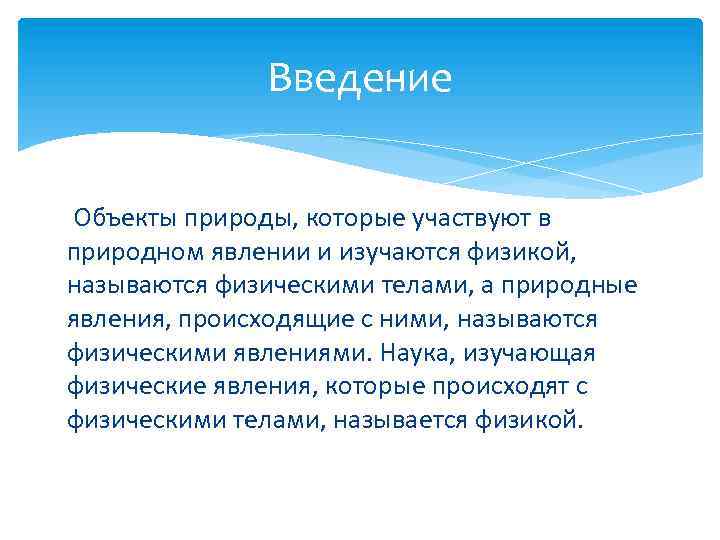 Введение

Объекты природы, которые участвуют в природном явлении и изучаются физикой, называются физическими телами, а природные явления, происходящие с ними, называются физическими явлениями. Наука, изучающая физические явления, которые происходят с физическими телами, называется физикой.